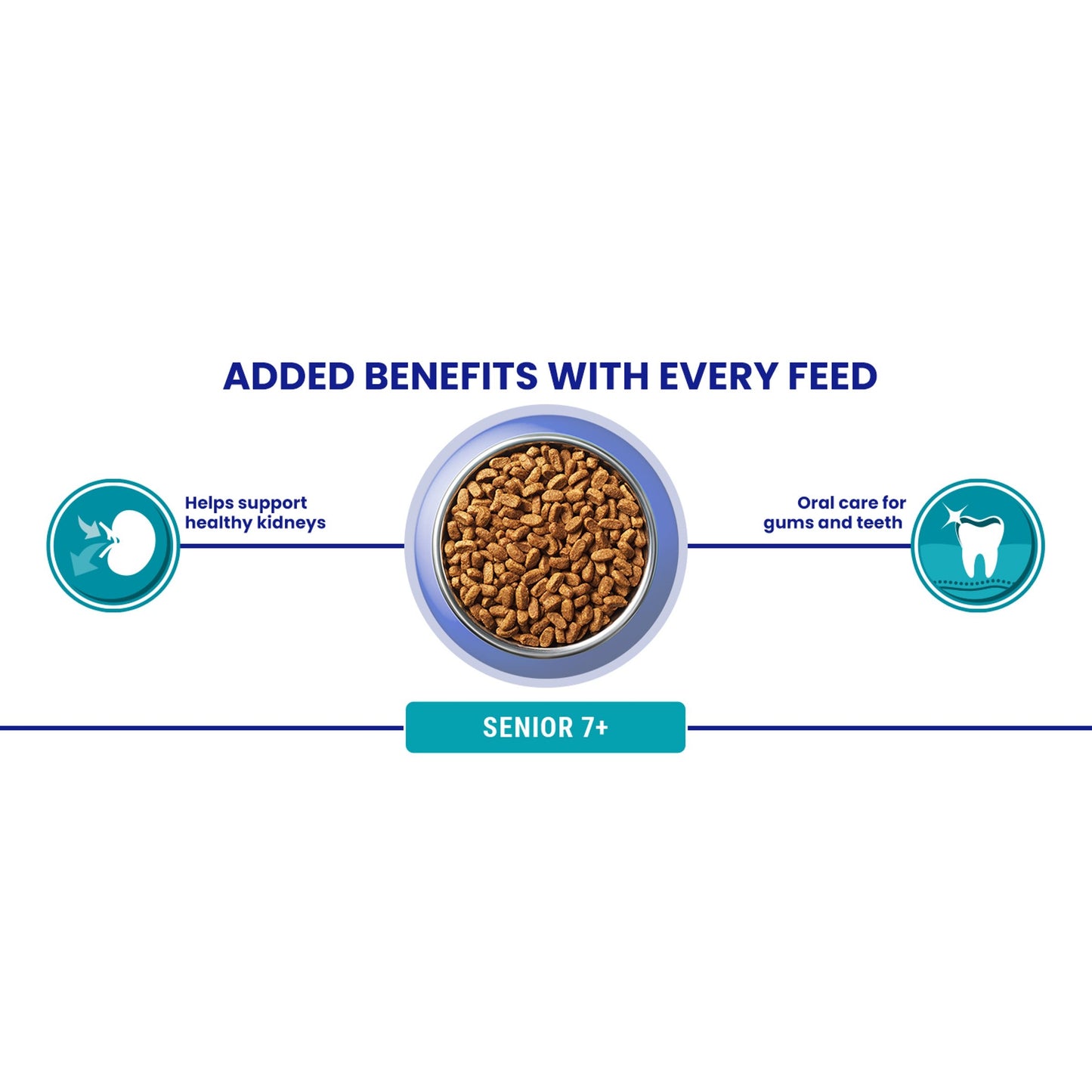 ADDED BENEFITS WITH EVERY FEED

Helps support healthy kidneys

Oral care for gums and teeth

SENIOR 7+